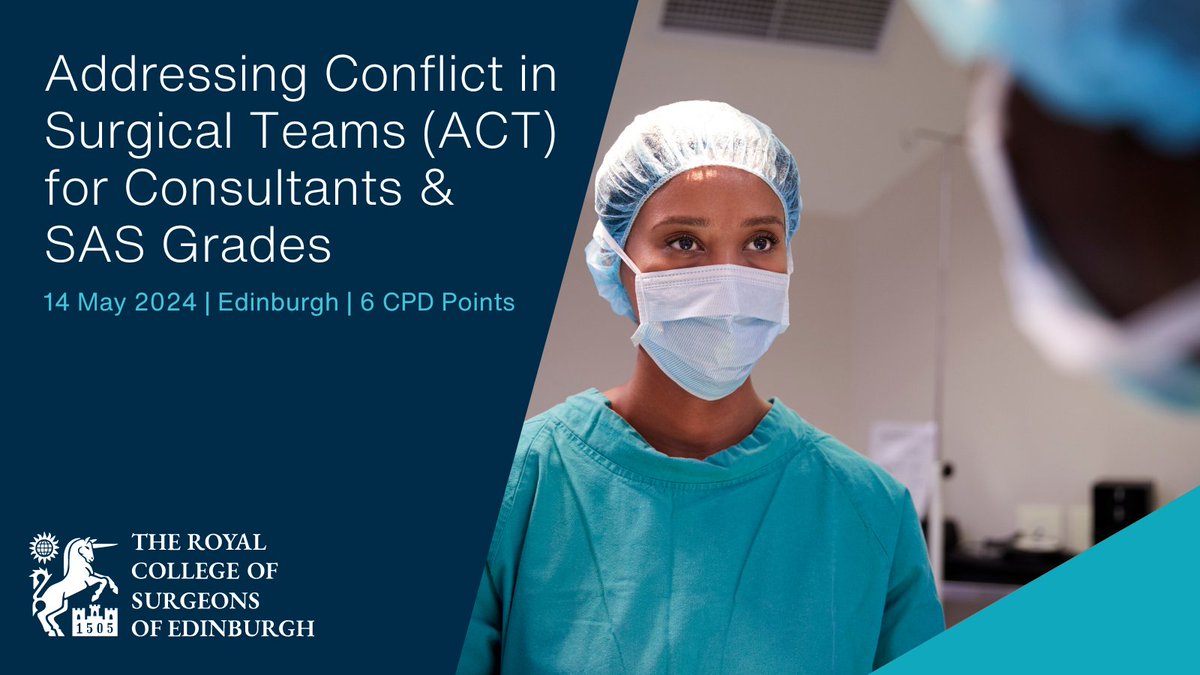 Addressing Conflict in Surgical Teams (ACT) for Consultants & SAS Grades

14 May 2024 | Edinburgh | 6 CPD Points

1505

THE ROYAL COLLEGE OF SURGEONS OF EDINBURGH